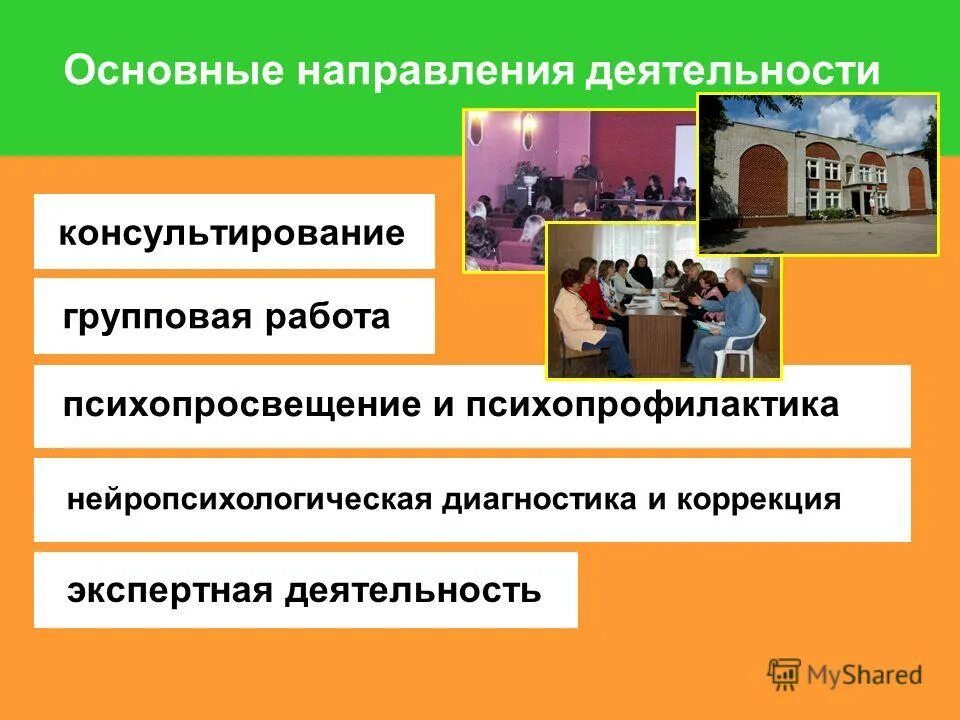 Основные направления деятельности

консультирование

групповая работа

психопросвещение и психопрофилактика

нейропсихологическая диагностика и коррекция

экспертная деятельность

MyShared